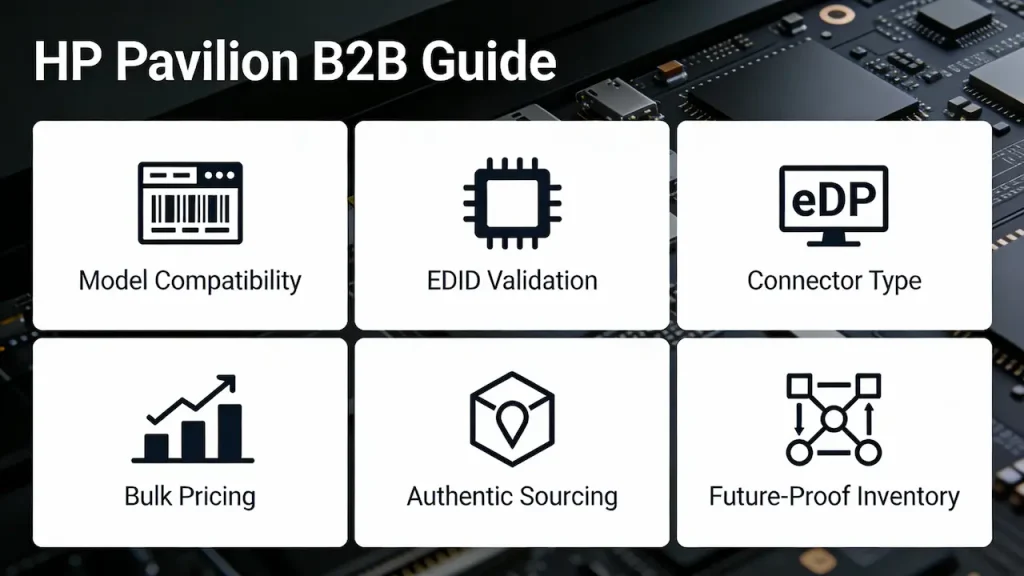 HP Pavilion B2B Guide

Model Compatibility

EDID Validation

eDP

Connector Type

Bulk Pricing

Authentic Sourcing

Future-Proof Inventory